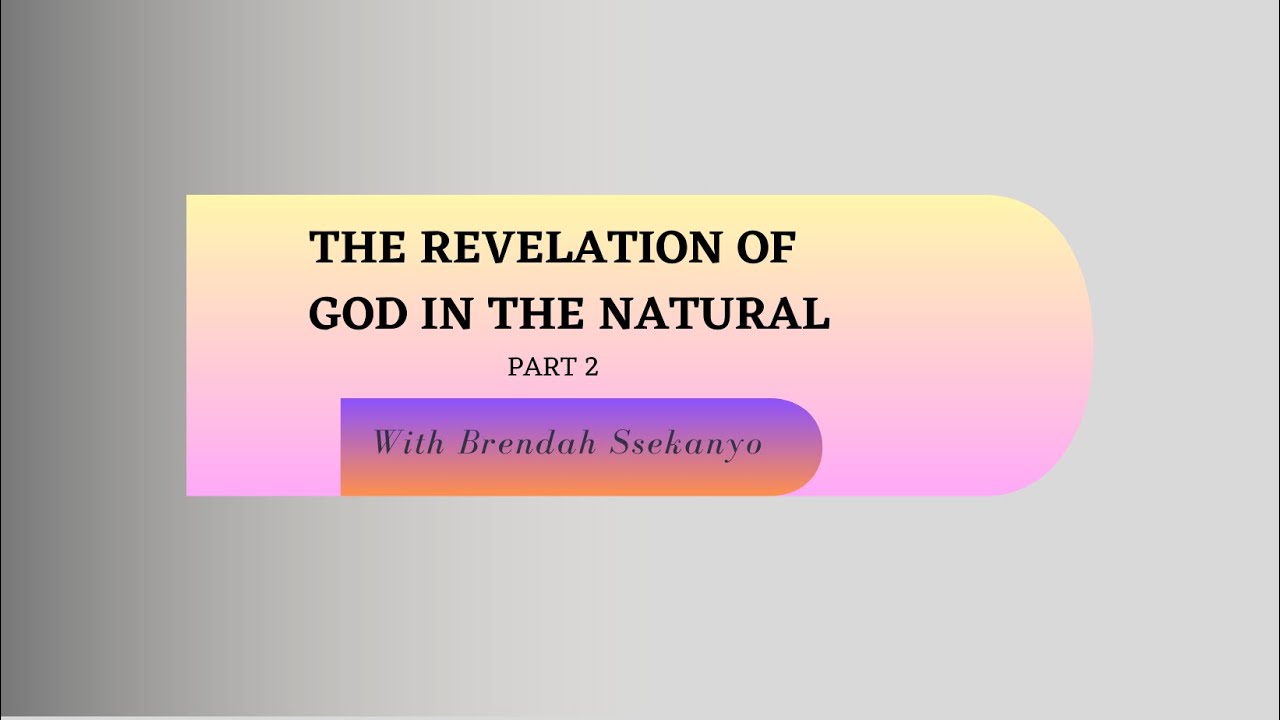 THE REVELATION OF GOD IN THE NATURAL

PART 2

With Brendah Ssekanyo